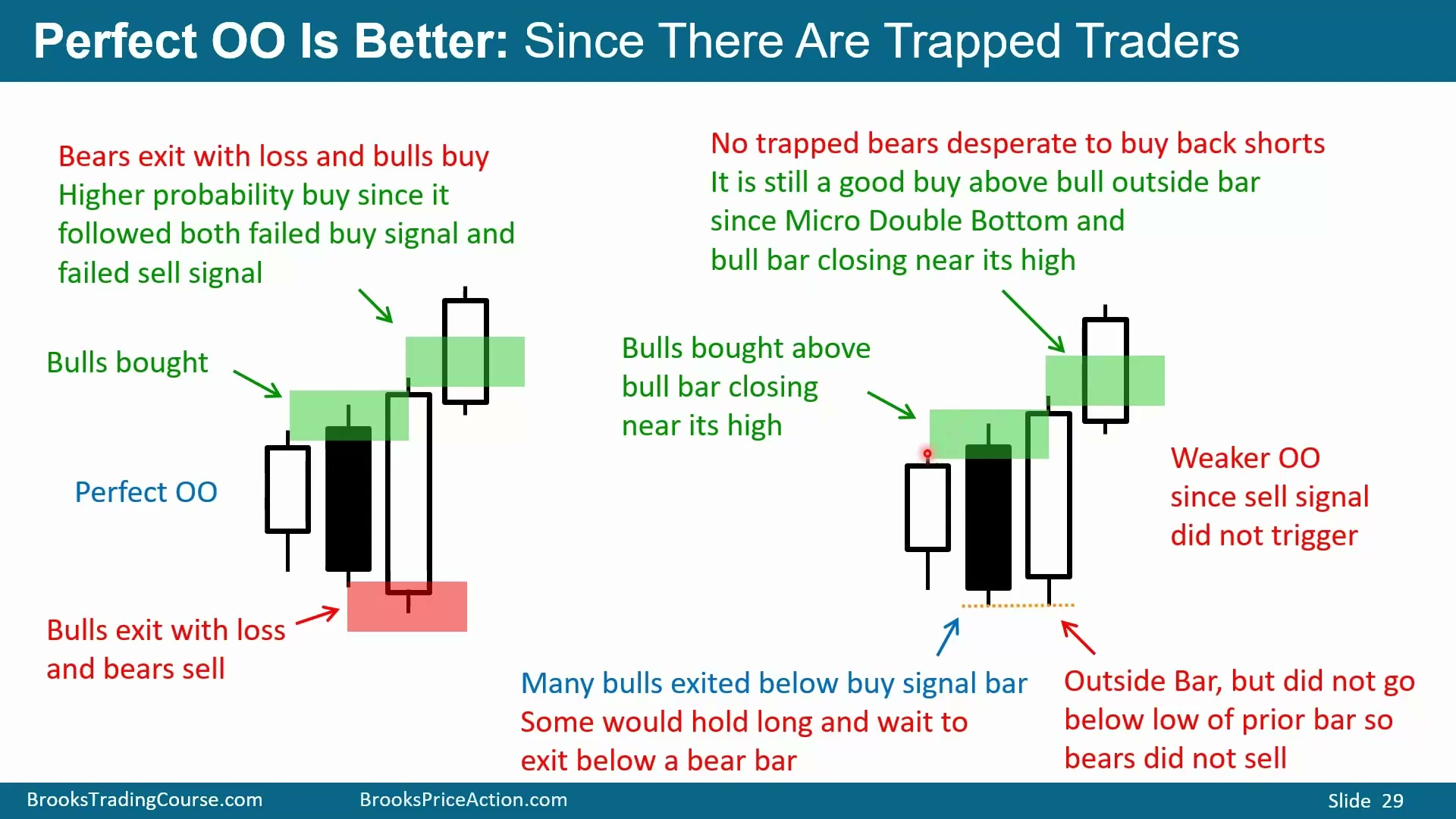 Perfect OO Is Better: Since There Are Trapped Traders

Bears exit with loss and bulls buy
Higher probability buy since it followed both failed buy signal and failed sell signal

Bulls bought

Perfect OO

Bulls exit with loss and bears sell

No trapped bears desperate to buy back shorts
It is still a good buy above bull outside bar since Micro Double Bottom and bull bar closing near its high

Bulls bought above bull bar closing near its high

Weaker OO since sell signal did not trigger

Many bulls exited below buy signal bar
Some would hold long and wait to exit below a bear bar

Outside Bar, but did not go below low of prior bar so bears did not sell

BrooksTradingCourse.com BrooksPriceAction.com Slide 29